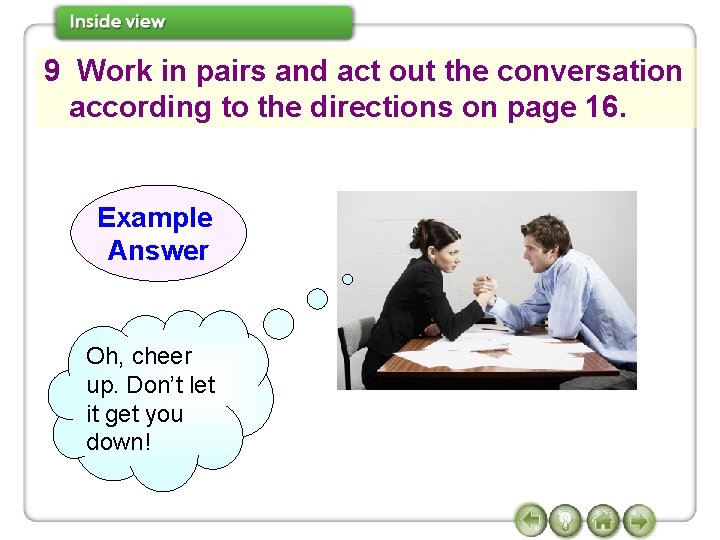 Inside view

9 Work in pairs and act out the conversation according to the directions on page 16.

Example Answer

Oh, cheer up. Don’t let it get you down!